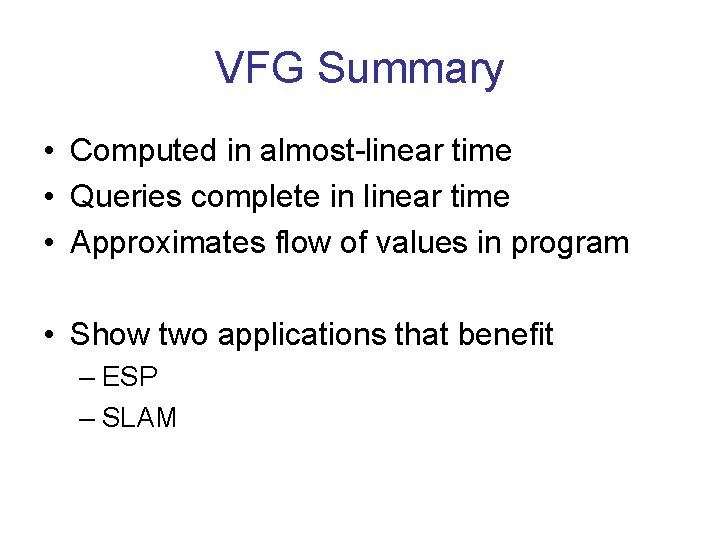 VFG Summary

• Computed in almost-linear time
• Queries complete in linear time
• Approximates flow of values in program

• Show two applications that benefit
– ESP
– SLAM